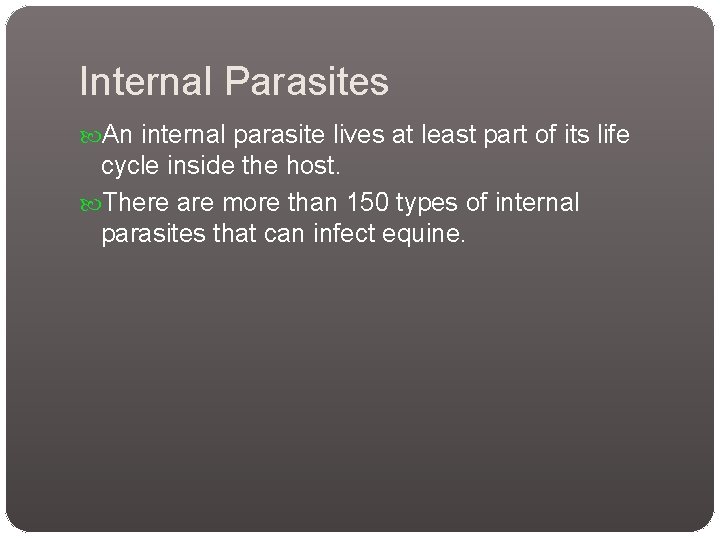 Internal Parasites

An internal parasite lives at least part of its life cycle inside the host.

There are more than 150 types of internal parasites that can infect equine.